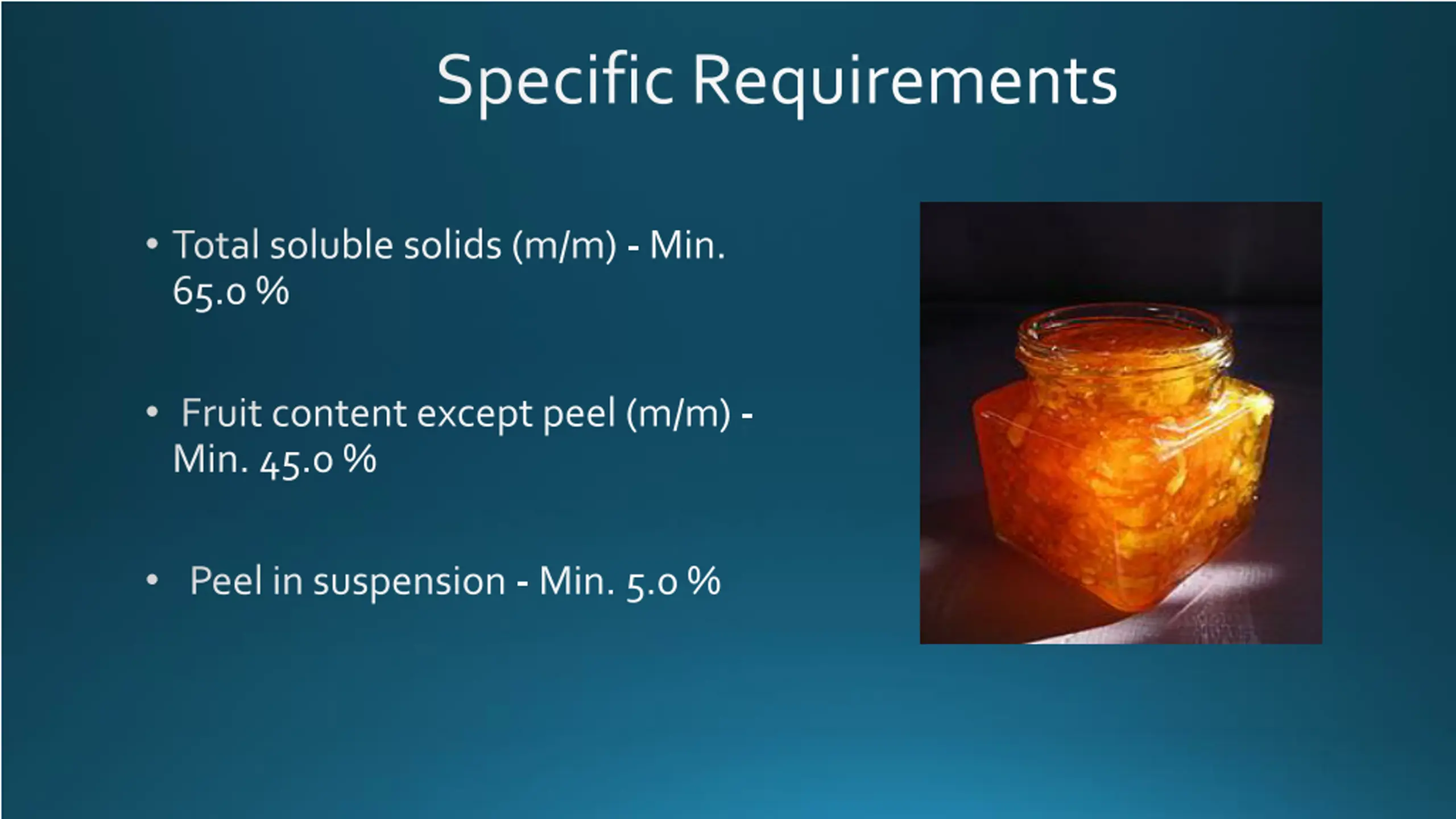 Specific Requirements

• Total soluble solids (m/m) - Min. 65.0 %

• Fruit content except peel (m/m) - Min. 45.0 %

• Peel in suspension - Min. 5.0 %